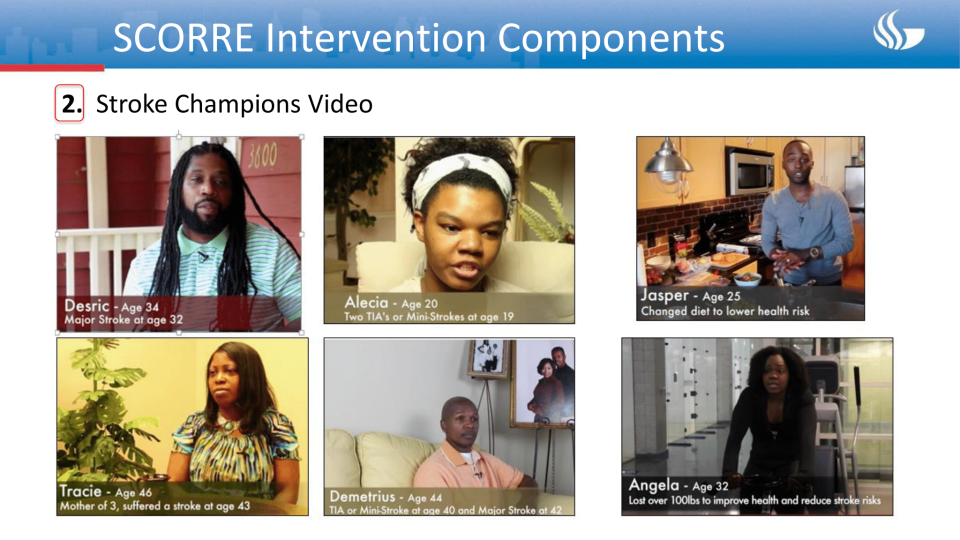 SCORRE Intervention Components

2. Stroke Champions Video

3600

Desric - Age 34
Major Stroke at age 32

Alecia - Age 20
Two TIA's or Mini-Strokes at age 19

Jasper - Age 25
Changed diet to lower health risk

Tracie - Age 46
Mother of 3, suffered a stroke at age 43

Demetrius - Age 44
TIA or Mini-Stroke at age 40 and Major Stroke at 42

Angela - Age 32
Lost over 100lbs to improve health and reduce stroke risks